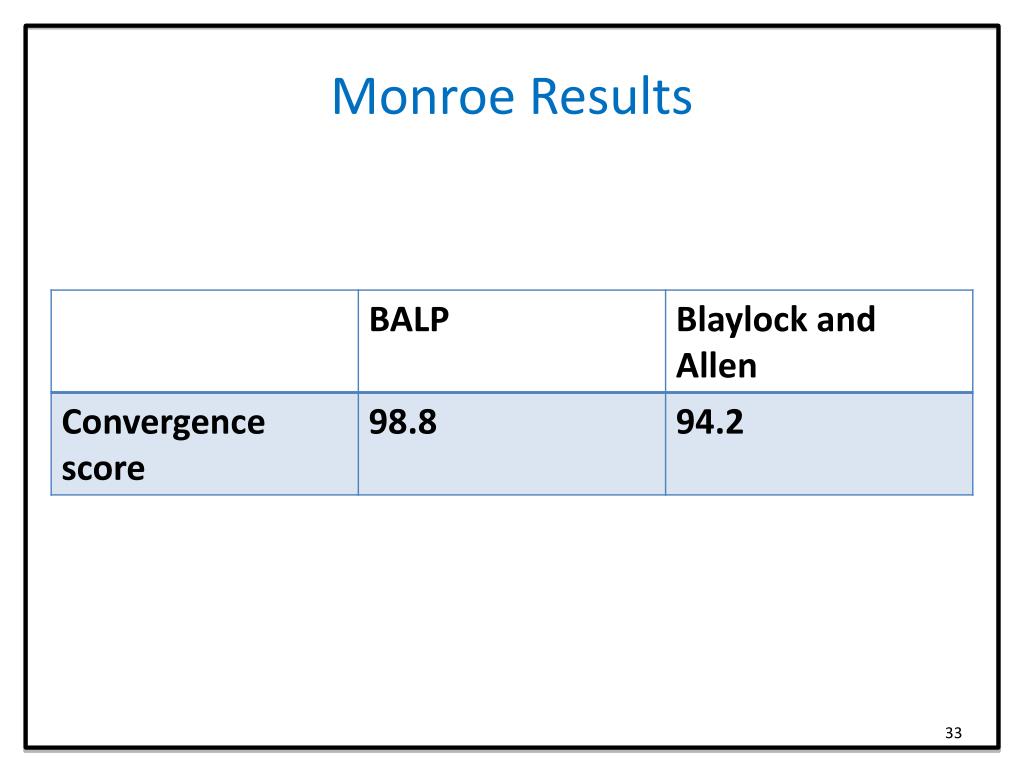 Monroe Results

| | BALP | Blaylock and Allen |
|---|---|---|
| Convergence score | 98.8 | 94.2 |

33